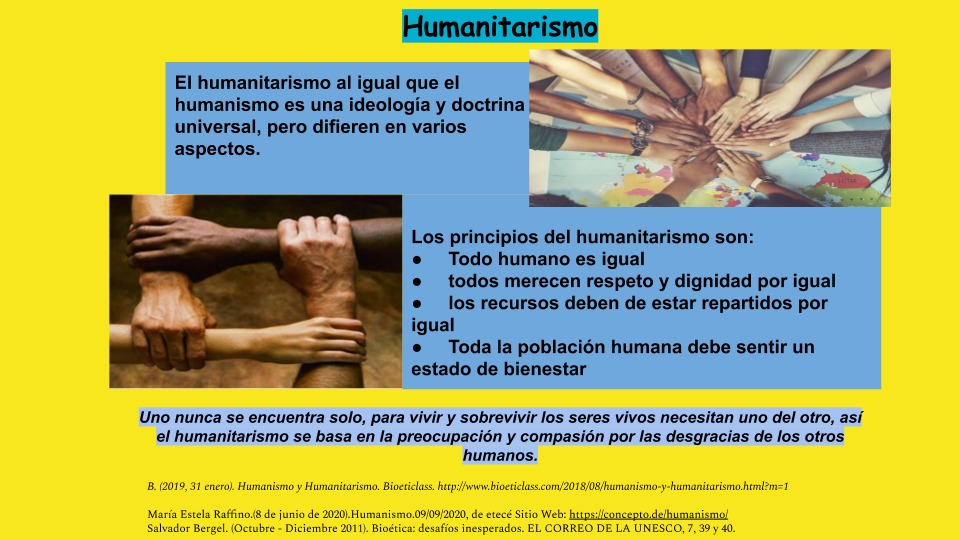 Humanitarismo

El humanitarismo al igual que el humanismo es una ideología y doctrina universal, pero difieren en varios aspectos.

Los principios del humanitarismo son:
● Todo humano es igual
● todos merecen respeto y dignidad por igual
● los recursos deben de estar repartidos por igual
● Toda la población humana debe sentir un estado de bienestar

Uno nunca se encuentra solo, para vivir y sobrevivir los seres vivos necesitan uno del otro, así el humanitarismo se basa en la preocupación y compasión por las desgracias de los otros humanos.

B. (2019, 31 enero). Humanismo y Humanitarismo. Bioeticlass. http://www.bioeticlass.com/2018/08/humanismo-y-humanitarismo.html?m=1

María Estela Raffino.(8 de junio de 2020).Humanismo.09/09/2020, de etecé Sitio Web: https://concepto.de/humanismo/
Salvador Bergel. (Octubre - Diciembre 2011). Bioética: desafíos inesperados. EL CORREO DE LA UNESCO, 7, 39 y 40.